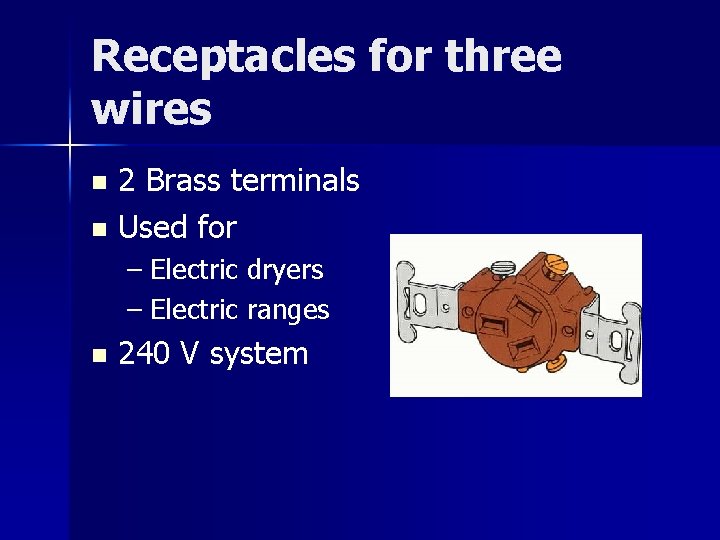 Receptacles for three wires

- 2 Brass terminals
- Used for
  – Electric dryers
  – Electric ranges
- 240 V system